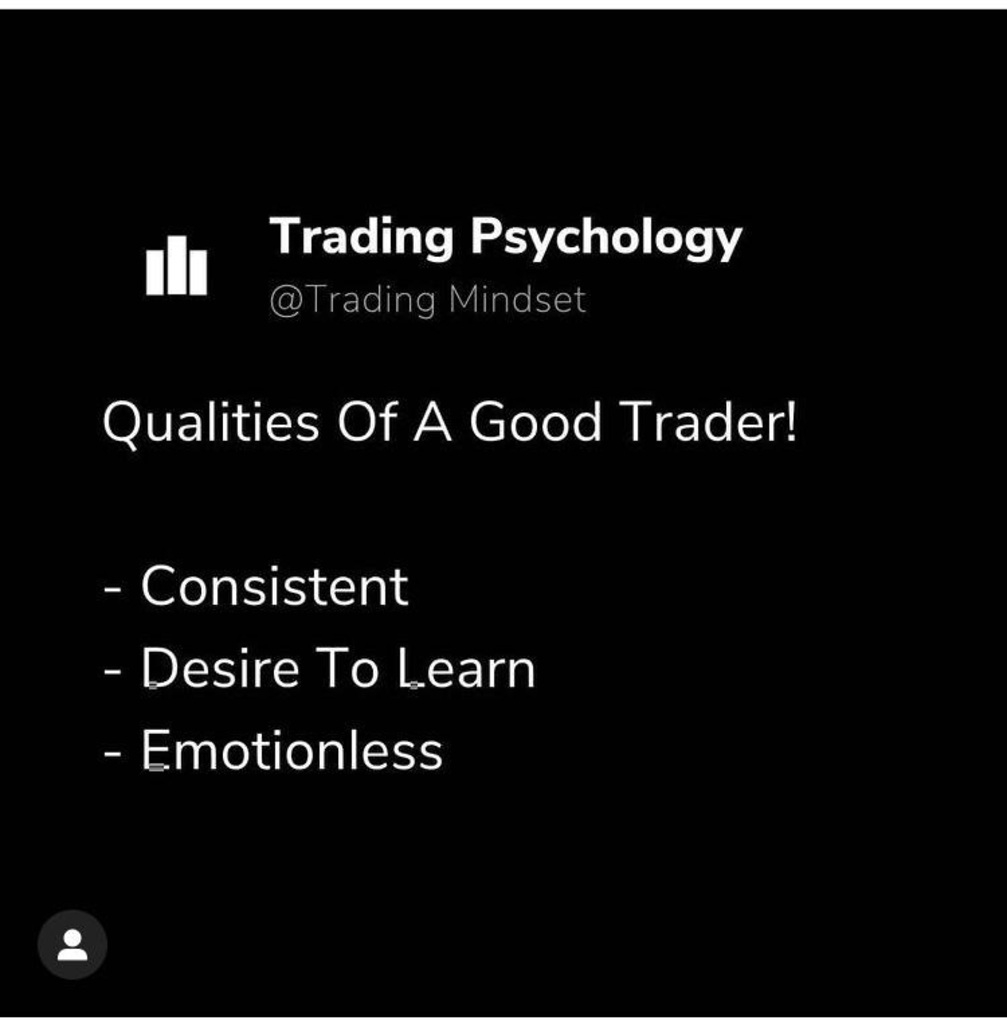 Trading Psychology
@Trading Mindset

Qualities Of A Good Trader!

- Consistent
- Desire To Learn
- Emotionless